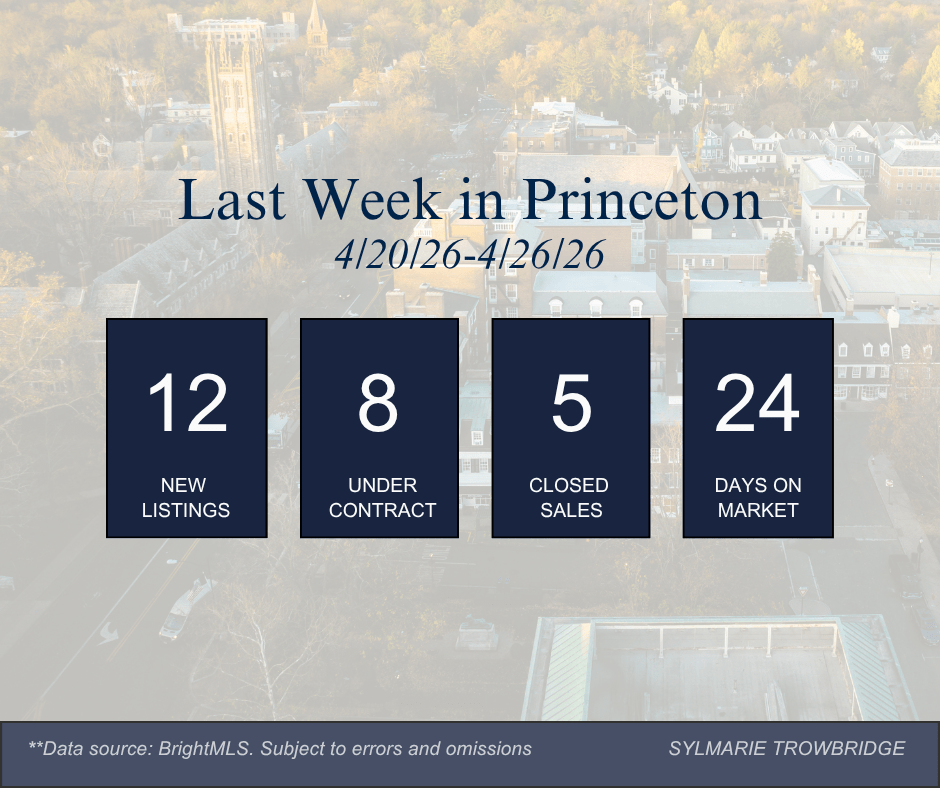 Last Week in Princeton
4/20/26-4/26/26

12
NEW LISTINGS

8
UNDER CONTRACT

5
CLOSED SALES

24
DAYS ON MARKET

**Data source: BrightMLS. Subject to errors and omissions

SYLMARIE TROWBRIDGE